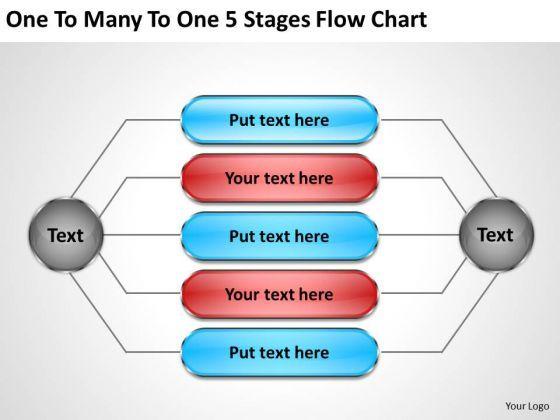 One To Many To One 5 Stages Flow Chart

Text

Put text here

Your text here

Put text here

Your text here

Put text here

Text

Your Logo